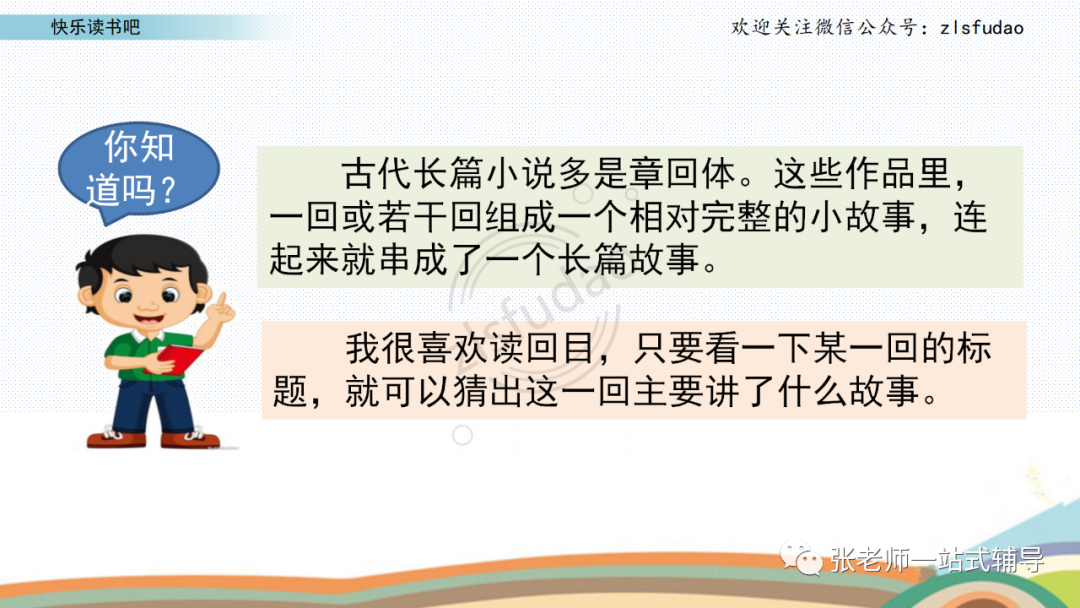 快乐读书吧

欢迎关注微信公众号：zlsfudao

你知道吗？

古代长篇小说多是章回体。这些作品里，一回或若干回组成一个相对完整的小故事，连起来就串成了一个长篇故事。

我很喜欢读回目，只要看一下某一回的标题，就可以猜出这一回主要讲了什么故事。

zlsfudao

张老师一站式辅导